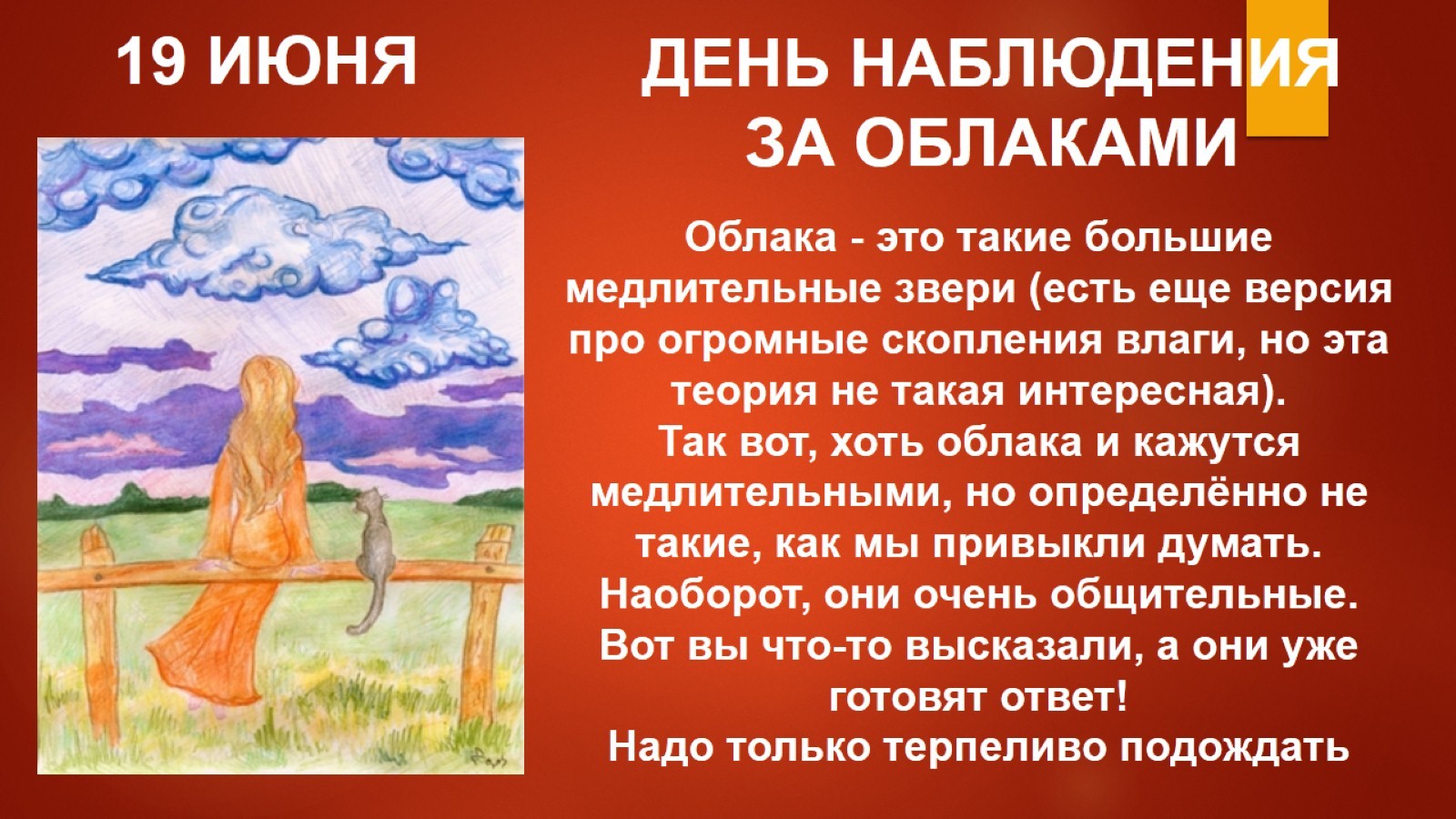 19 ИЮНЯ

ДЕНЬ НАБЛЮДЕНИЯ ЗА ОБЛАКАМИ

Облака - это такие большие медлительные звери (есть еще версия про огромные скопления влаги, но эта теория не такая интересная).
Так вот, хоть облака и кажутся медлительными, но определённо не такие, как мы привыкли думать. Наоборот, они очень общительные. Вот вы что-то высказали, а они уже готовят ответ!
Надо только терпеливо подождать